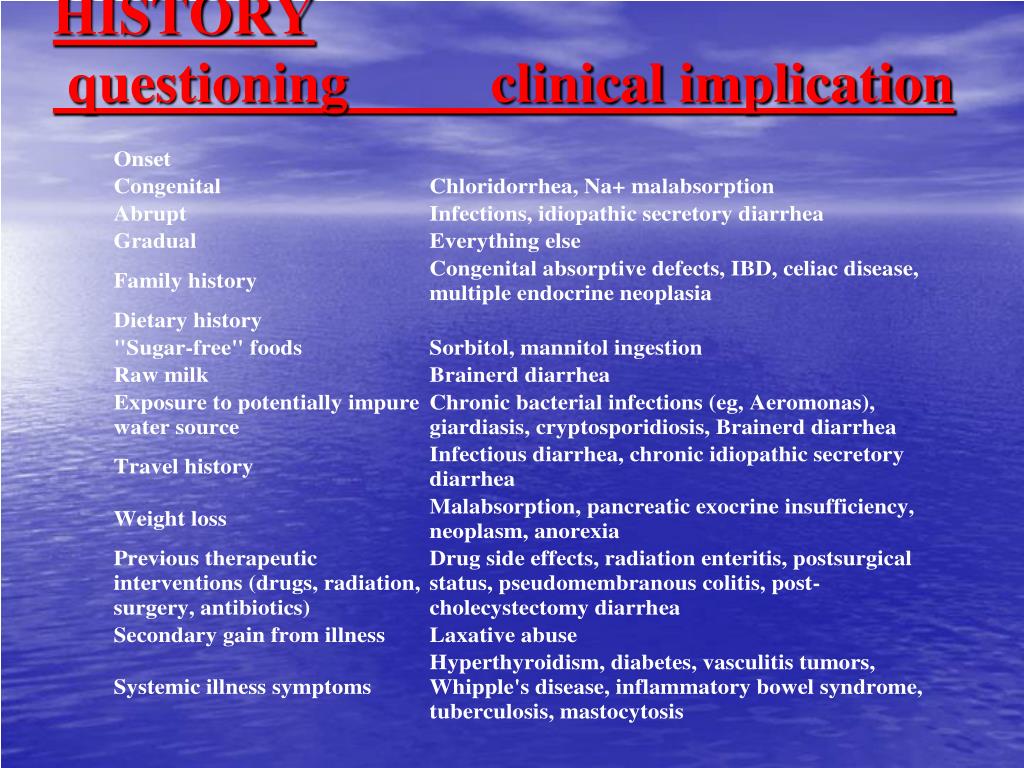 HISTORY
questioning clinical implication

| | |
|---|---|
| Onset | |
| Congenital | Chloridorrhea, Na+ malabsorption |
| Abrupt | Infections, idiopathic secretory diarrhea |
| Gradual | Everything else |
| Family history | Congenital absorptive defects, IBD, celiac disease, multiple endocrine neoplasia |
| Dietary history | |
| "Sugar-free" foods | Sorbitol, mannitol ingestion |
| Raw milk | Brainerd diarrhea |
| Exposure to potentially impure water source | Chronic bacterial infections (eg, Aeromonas), giardiasis, cryptosporidiosis, Brainerd diarrhea |
| Travel history | Infectious diarrhea, chronic idiopathic secretory diarrhea |
| Weight loss | Malabsorption, pancreatic exocrine insufficiency, neoplasm, anorexia |
| Previous therapeutic interventions (drugs, radiation, surgery, antibiotics) | Drug side effects, radiation enteritis, postsurgical status, pseudomembranous colitis, post-cholecystectomy diarrhea |
| Secondary gain from illness | Laxative abuse |
| Systemic illness symptoms | Hyperthyroidism, diabetes, vasculitis tumors, Whipple's disease, inflammatory bowel syndrome, tuberculosis, mastocytosis |